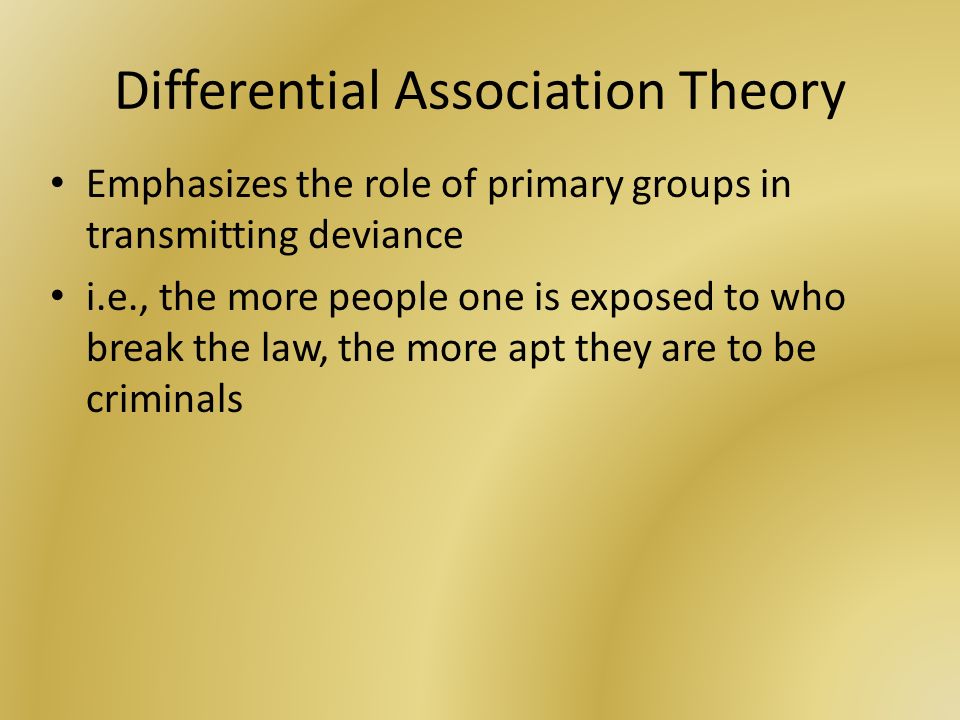 Differential Association Theory

• Emphasizes the role of primary groups in transmitting deviance

• i.e., the more people one is exposed to who break the law, the more apt they are to be criminals